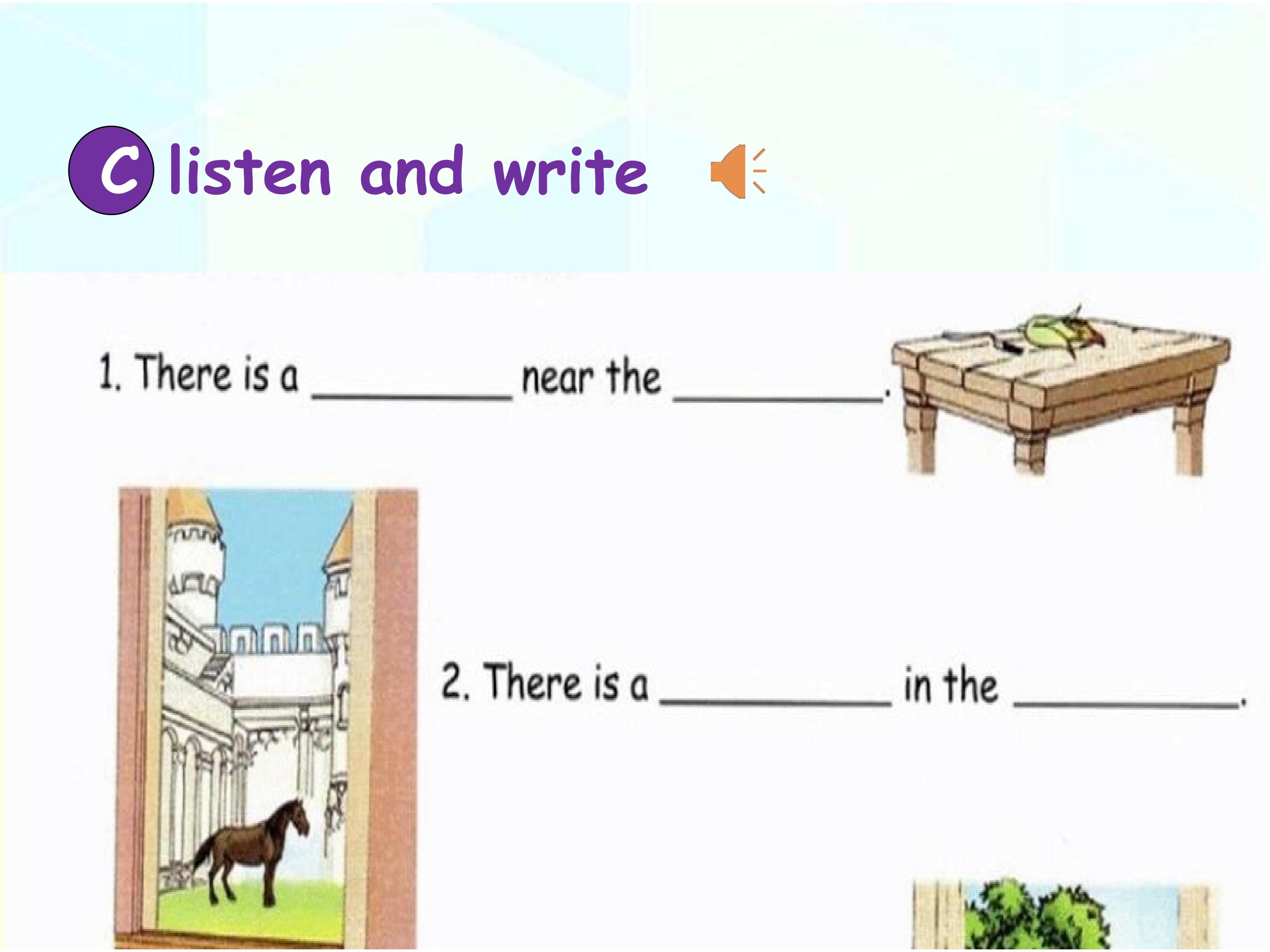 C listen and write

1. There is a __________ near the __________.

2. There is a __________ in the __________.